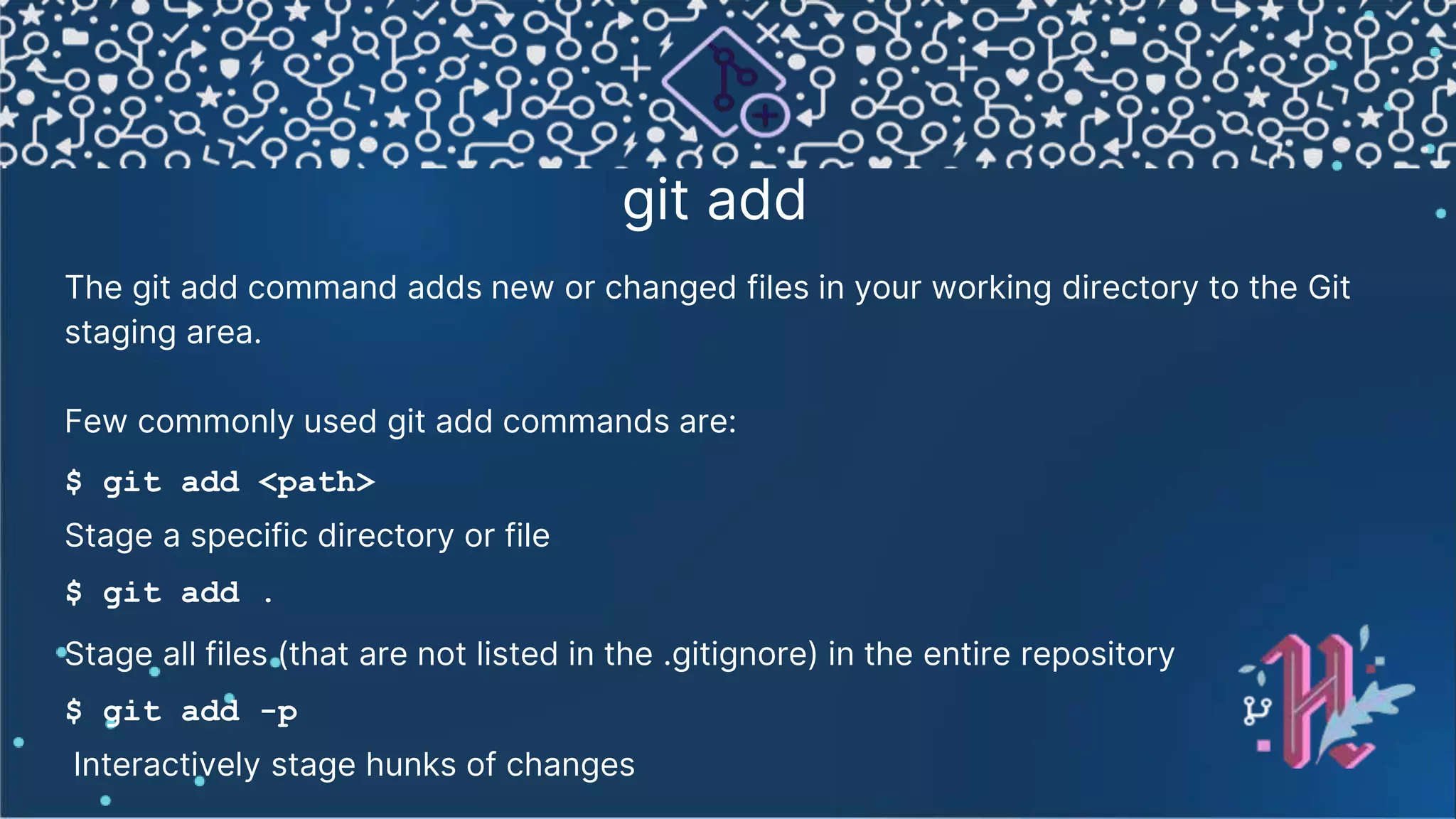 git add

The git add command adds new or changed files in your working directory to the Git staging area.

Few commonly used git add commands are:

$ git add <path>

Stage a specific directory or file

$ git add .

Stage all files (that are not listed in the .gitignore) in the entire repository

$ git add -p

Interactively stage hunks of changes